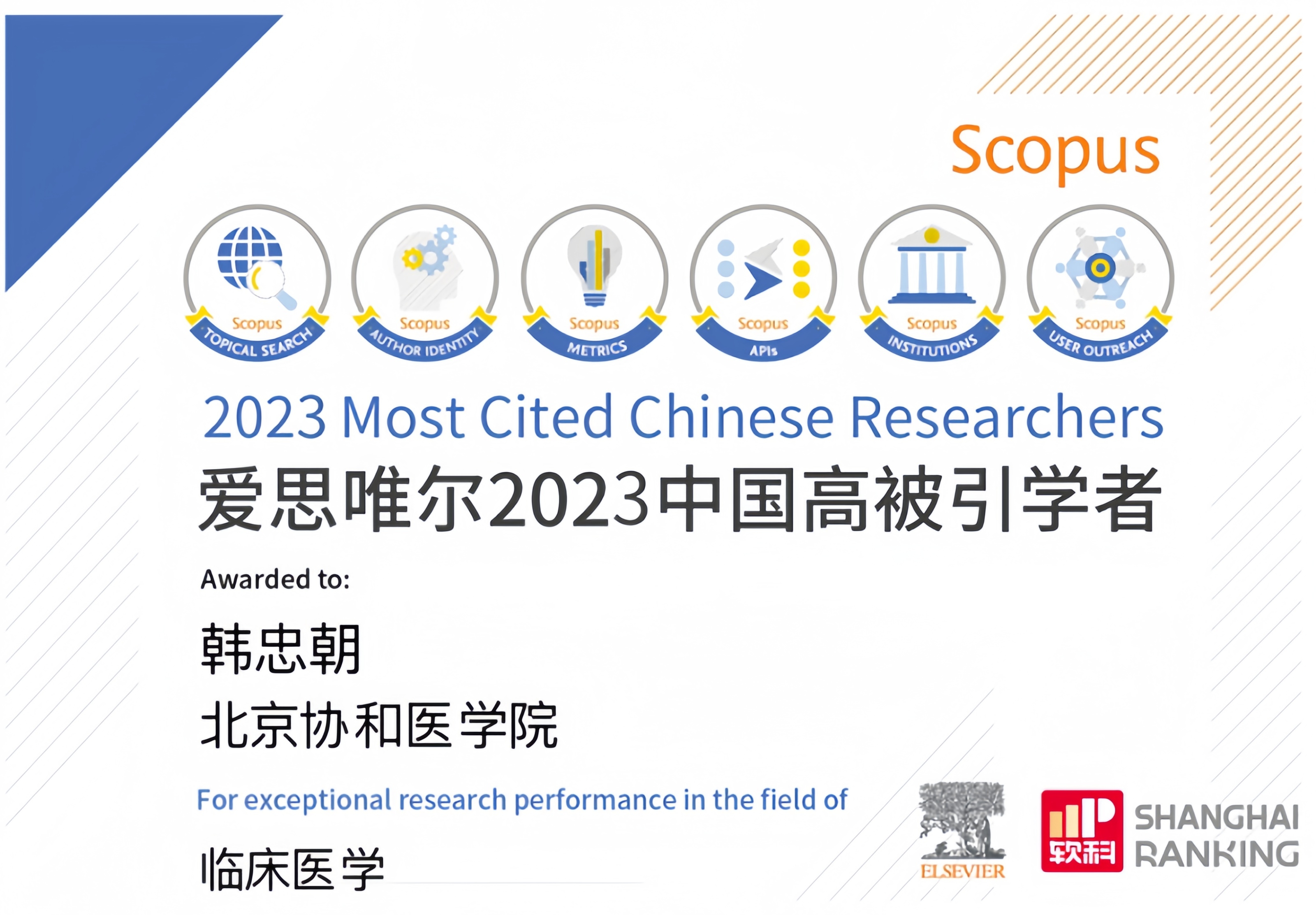 Scopus

Scopus TOPICAL SEARCH
Scopus AUTHOR IDENTITY
Scopus METRICS
Scopus APIs
Scopus INSTITUTIONS
Scopus USER OUTREACH

2023 Most Cited Chinese Researchers

爱思唯尔2023中国高被引学者

Awarded to:

韩忠朝

北京协和医学院

For exceptional research performance in the field of

临床医学

ELSEVIER

软科 SHANGHAI RANKING